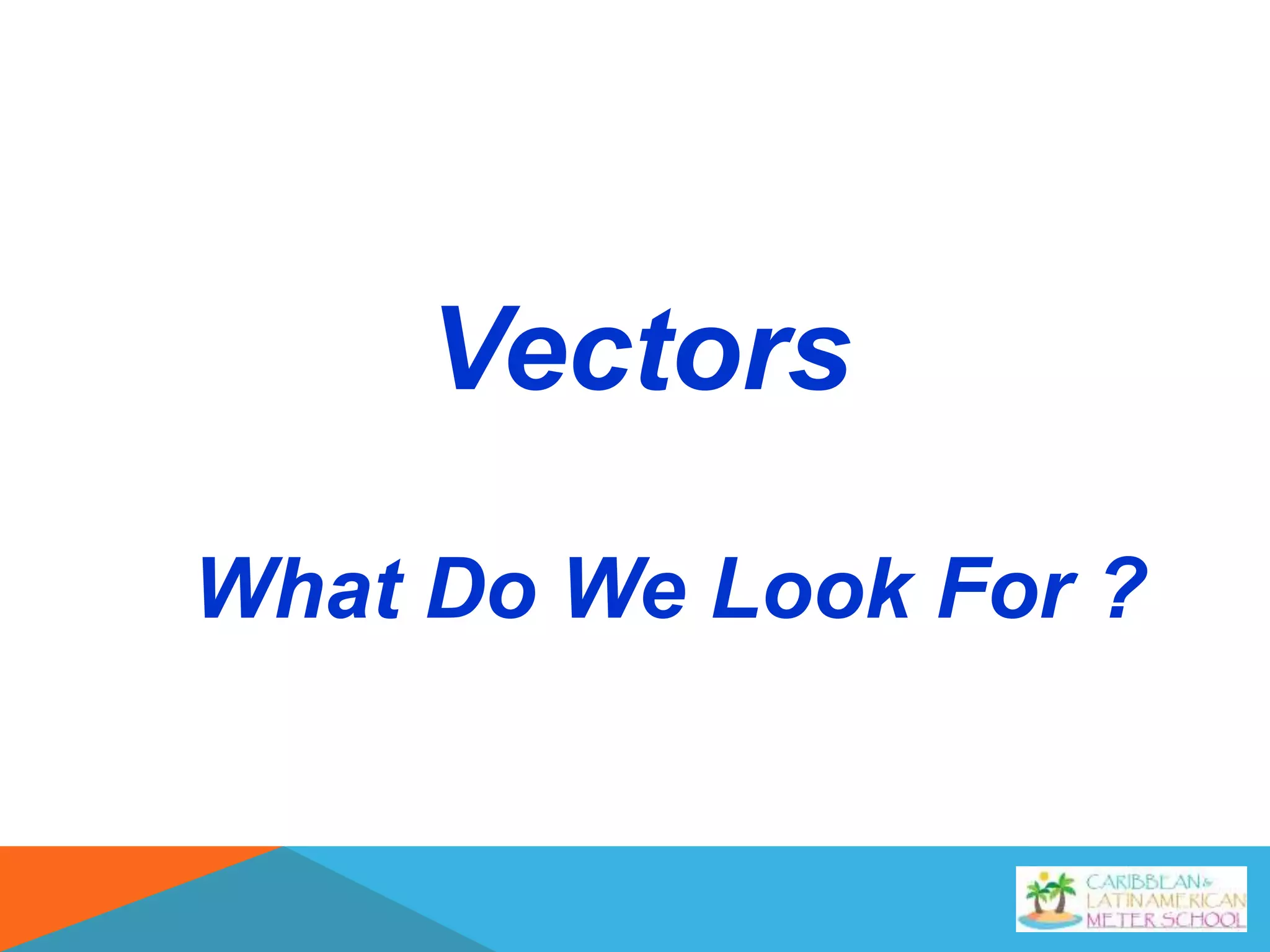 Vectors

What Do We Look For ?

CARIBBEAN & LATIN AMERICAN METER SCHOOL